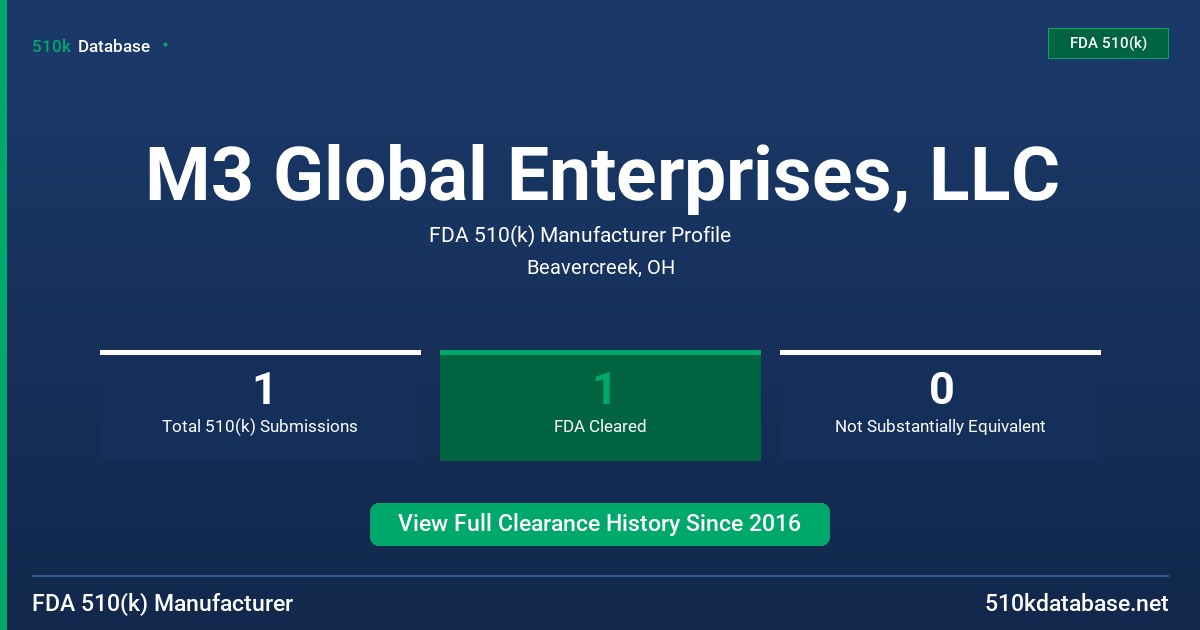 510k Database

FDA 510(k)

M3 Global Enterprises, LLC

FDA 510(k) Manufacturer Profile

Beavercreek, OH

1
Total 510(k) Submissions

1
FDA Cleared

0
Not Substantially Equivalent

View Full Clearance History Since 2016

FDA 510(k) Manufacturer

510kdatabase.net